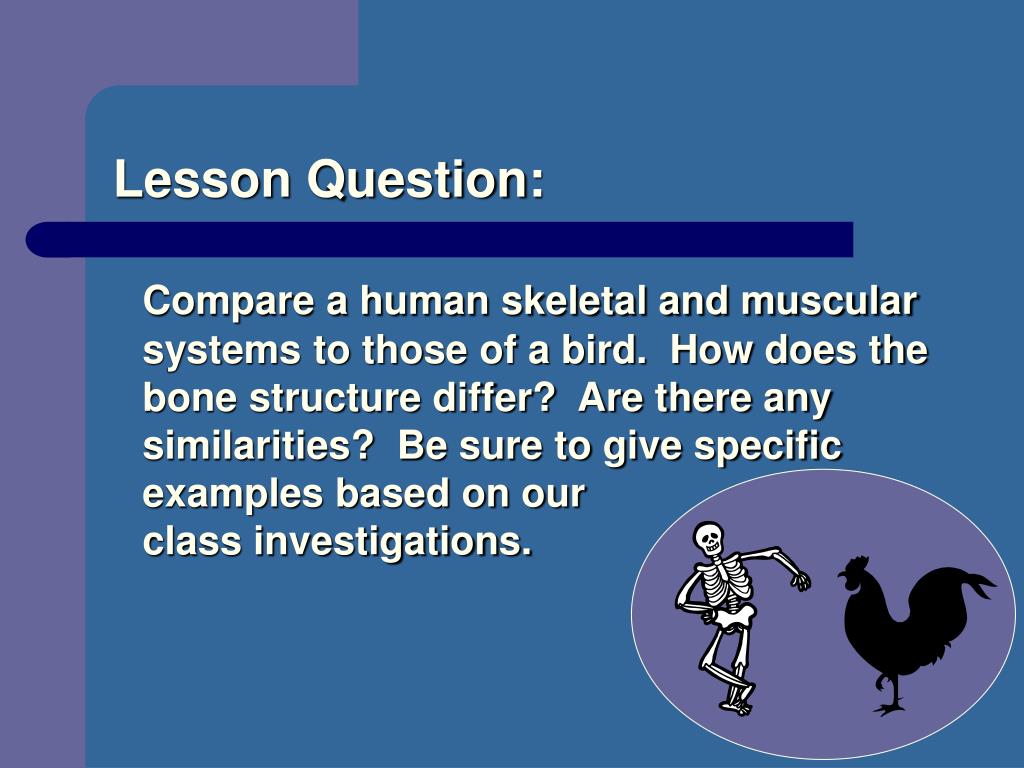 Lesson Question:

Compare a human skeletal and muscular systems to those of a bird.  How does the bone structure differ?  Are there any similarities?  Be sure to give specific examples based on our class investigations.